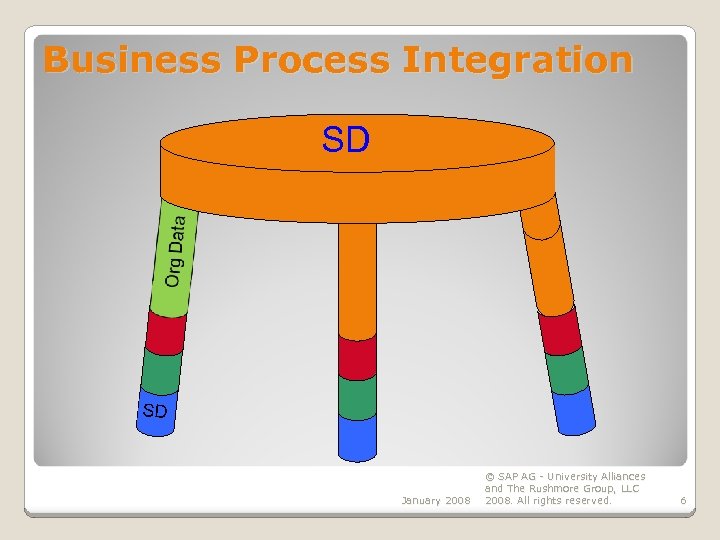 Business Process Integration

SD

Org Data

SD

January 2008

© SAP AG - University Alliances and The Rushmore Group, LLC 2008. All rights reserved.

6